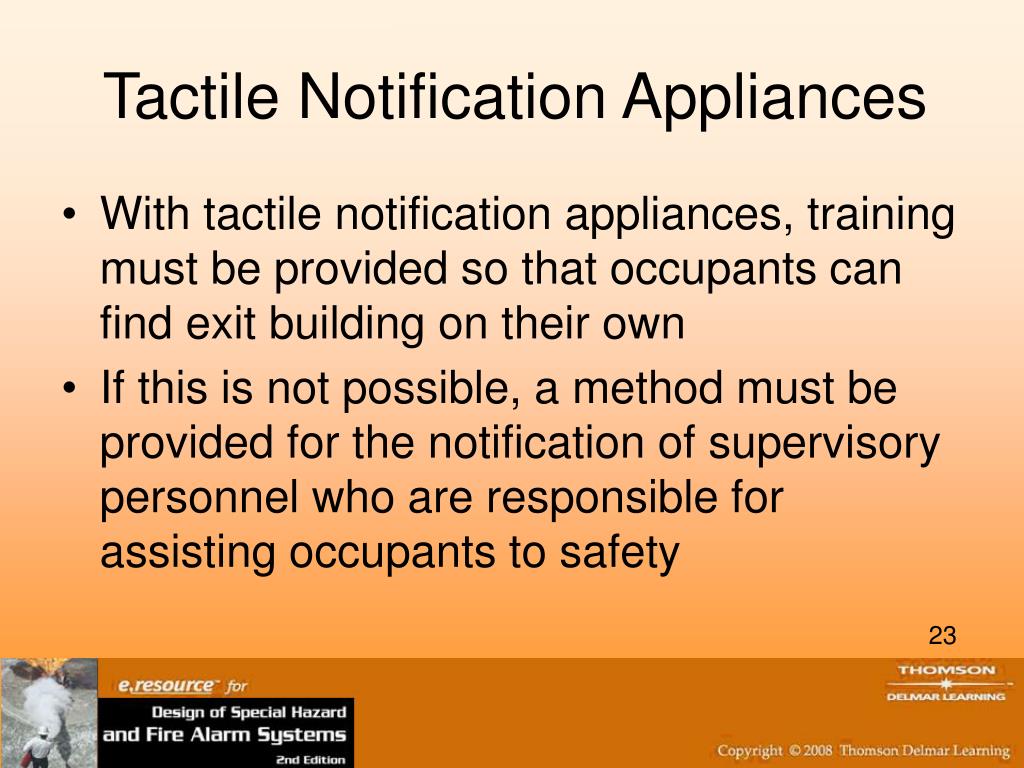 Tactile Notification Appliances

• With tactile notification appliances, training must be provided so that occupants can find exit building on their own

• If this is not possible, a method must be provided for the notification of supervisory personnel who are responsible for assisting occupants to safety

23

e.resource™ for

Design of Special Hazard and Fire Alarm Systems

2nd Edition

THOMSON

DELMAR LEARNING

Copyright © 2008 Thomson Delmar Learning